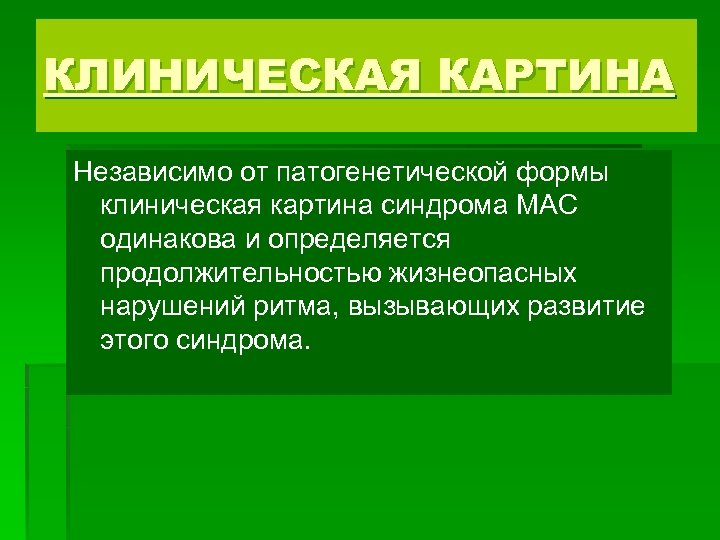 КЛИНИЧЕСКАЯ КАРТИНА

Независимо от патогенетической формы клиническая картина синдрома МАС одинакова и определяется продолжительностью жизнеопасных нарушений ритма, вызывающих развитие этого синдрома.